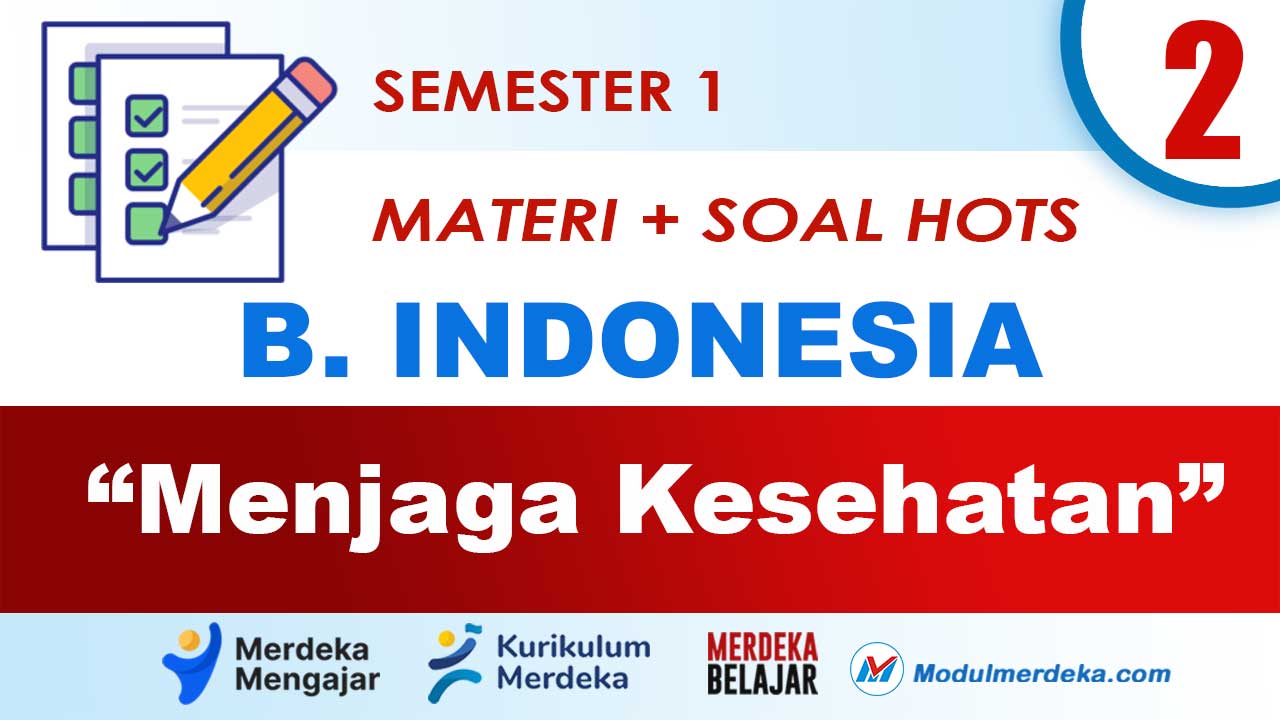 SEMESTER 1

2

MATERI + SOAL HOTS

B. INDONESIA

“Menjaga Kesehatan”

Merdeka Mengajar

Kurikulum Merdeka

MERDEKA BELAJAR

Modulmerdeka.com